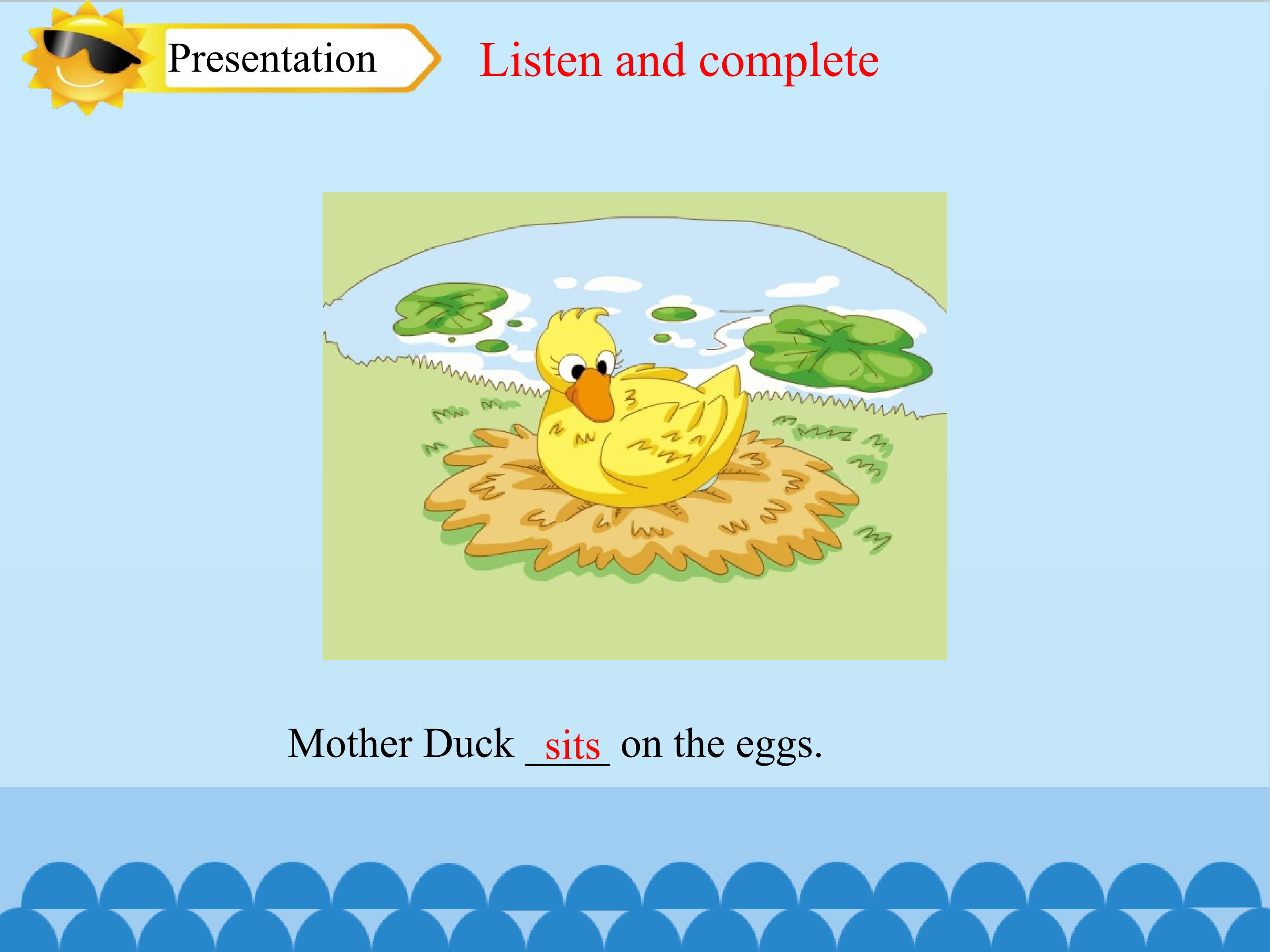 Presentation

Listen and complete

Mother Duck sits on the eggs.